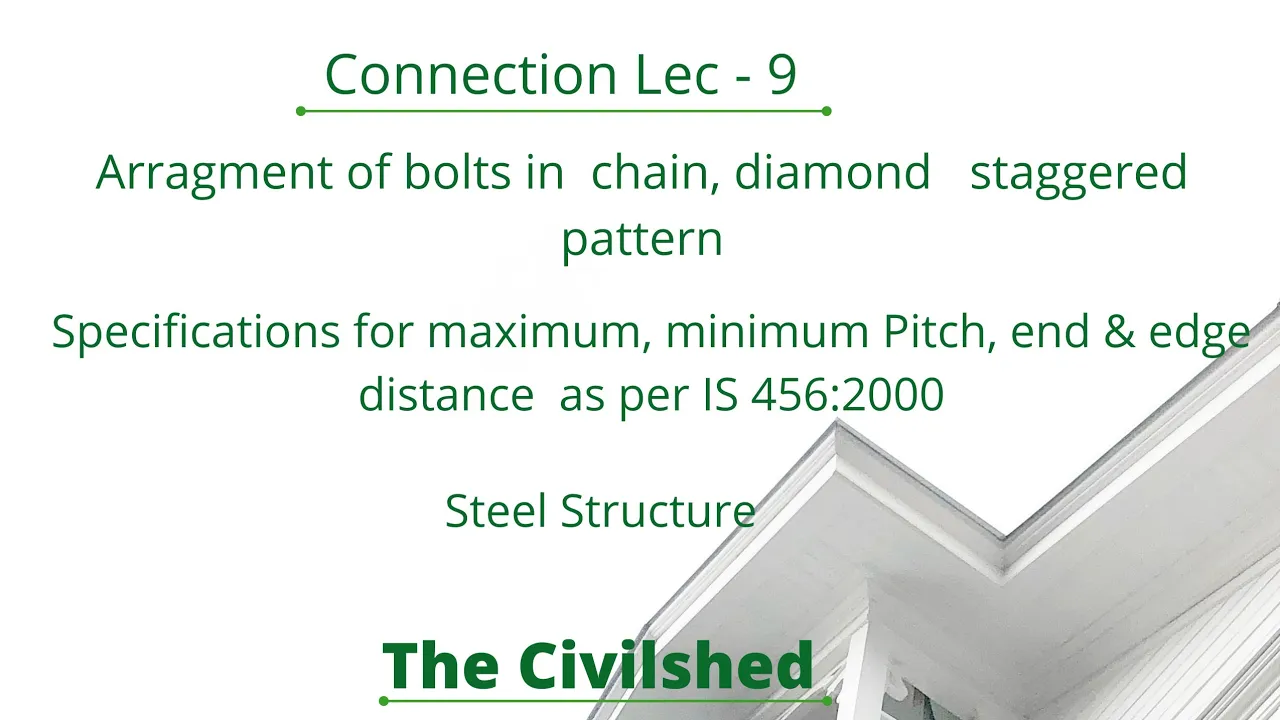 Connection Lec - 9

Arragment of bolts in chain, diamond staggered pattern

Specifications for maximum, minimum Pitch, end & edge distance as per IS 456:2000

Steel Structure

The Civilshed